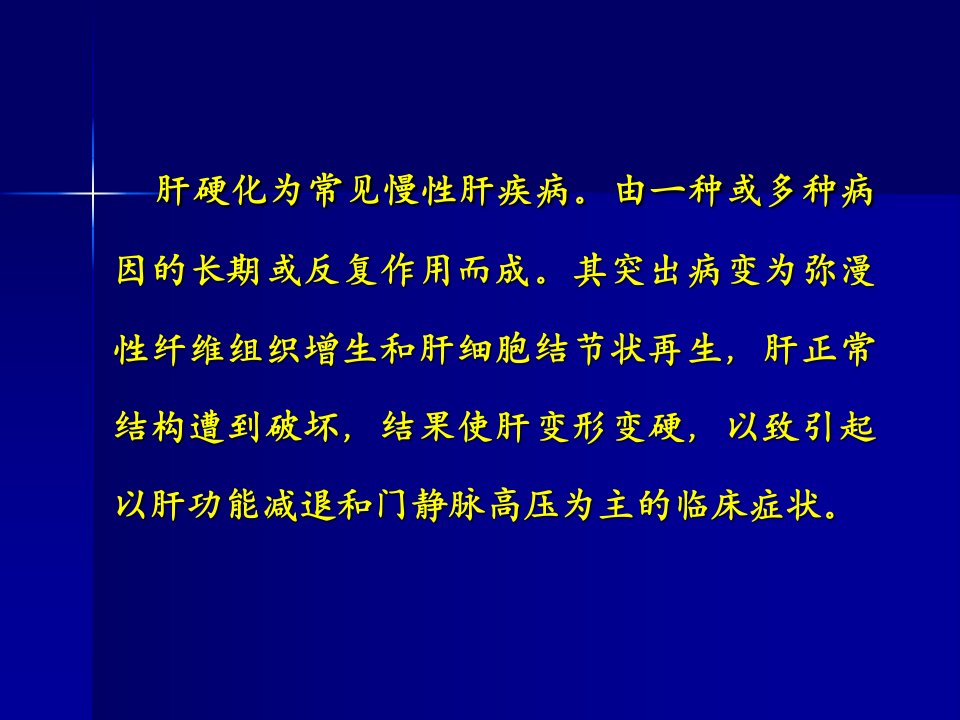 肝硬化为常见慢性肝疾病。由一种或多种病因的长期或反复作用而成。其突出病变为弥漫性纤维组织增生和肝细胞结节状再生，肝正常结构遭到破坏，结果使肝变形变硬，以致引起以肝功能减退和门静脉高压为主的临床症状。